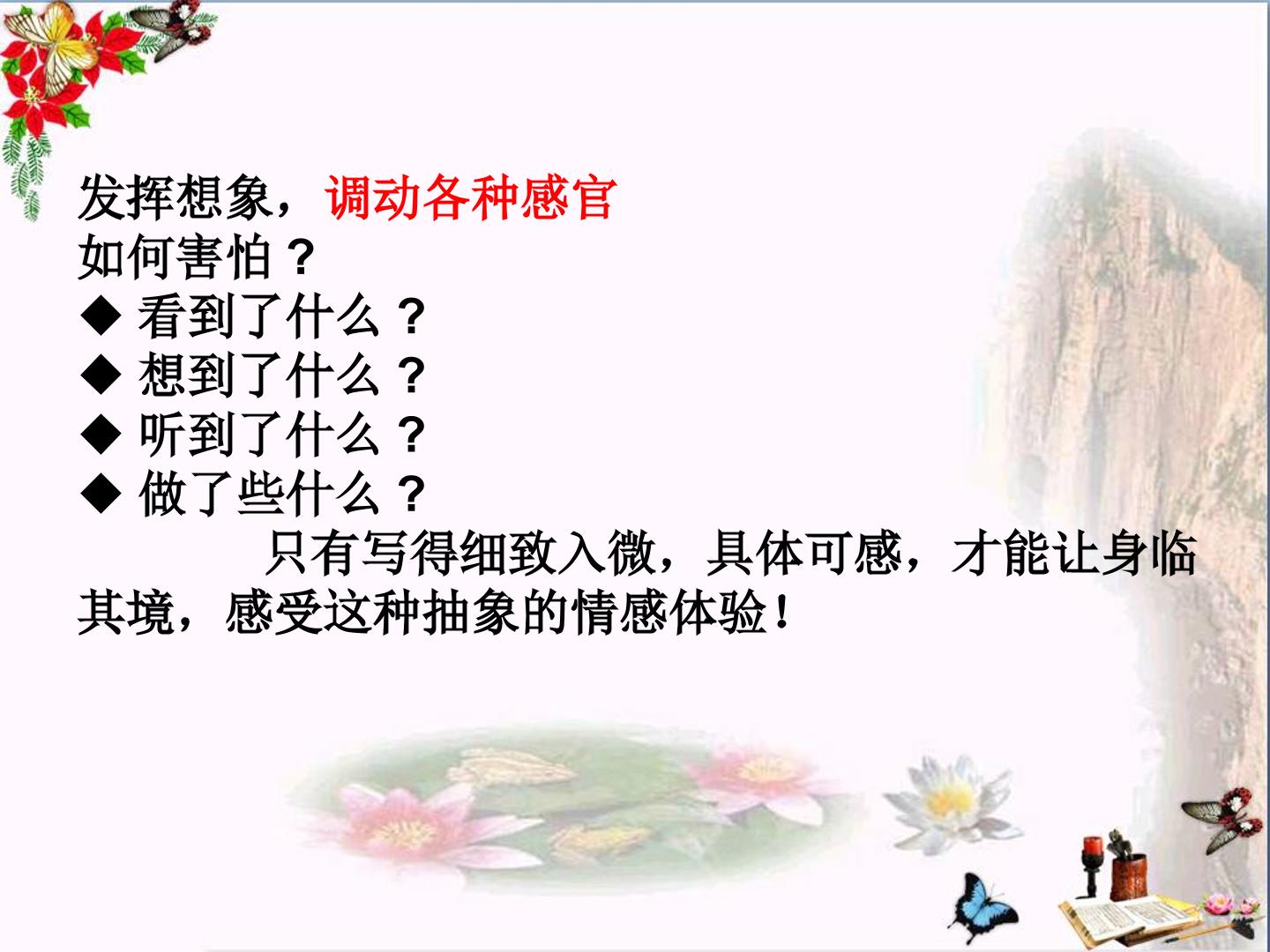 发挥想象，调动各种感官
如何害怕？
◆ 看到了什么？
◆ 想到了什么？
◆ 听到了什么？
◆ 做了些什么？

只有写得细致入微，具体可感，才能让身临其境，感受这种抽象的情感体验！